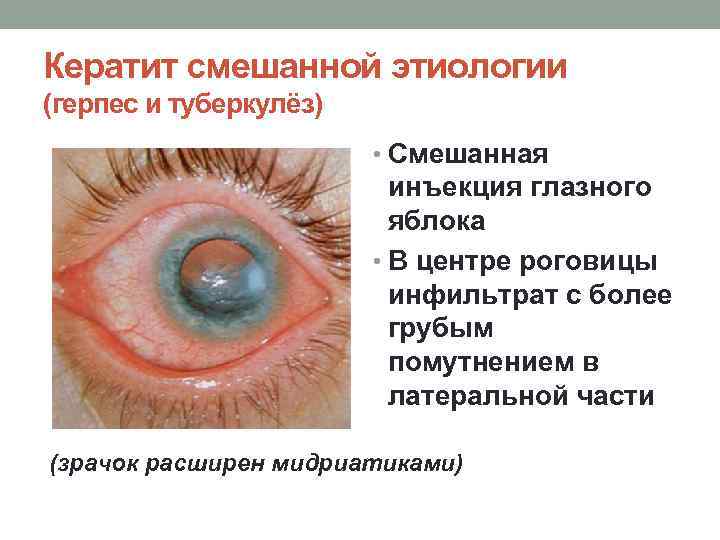 Кератит смешанной этиологии
(герпес и туберкулёз)

• Смешанная инъекция глазного яблока
• В центре роговицы инфильтрат с более грубым помутнением в латеральной части

(зрачок расширен мидриатиками)